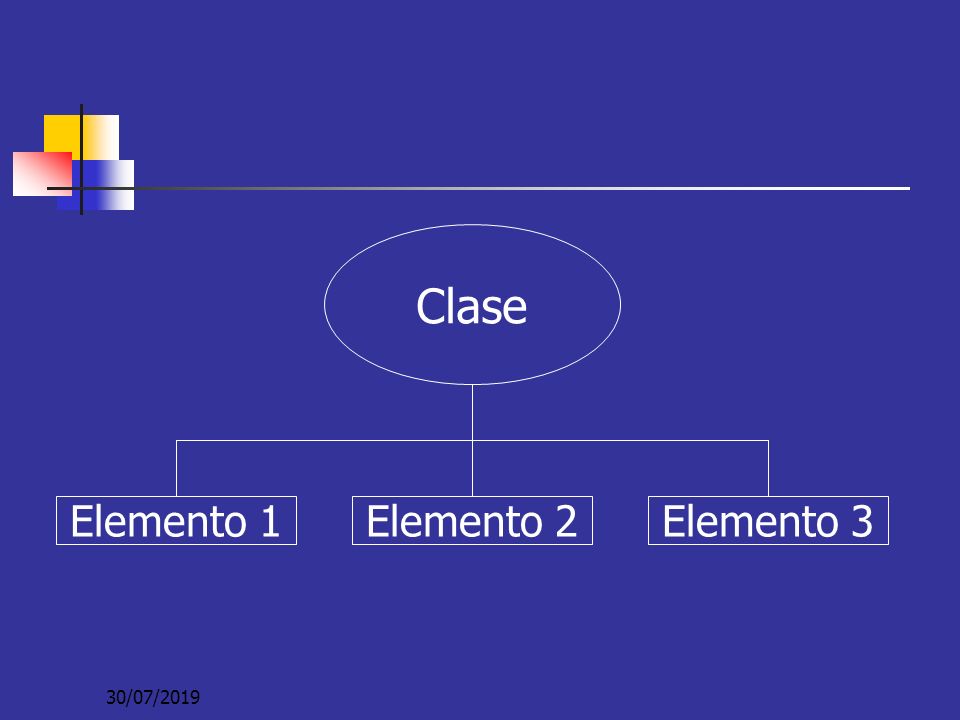 Clase

Elemento 1

Elemento 2

Elemento 3

30/07/2019